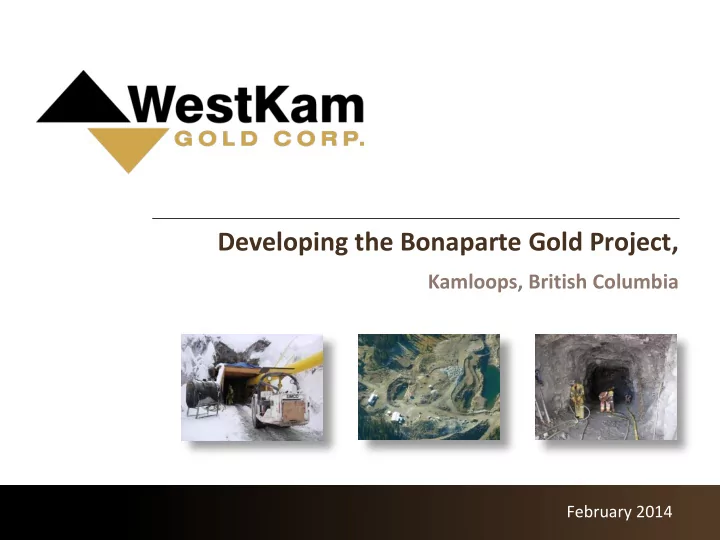 WestKam
GOLD CORP.

Developing the Bonaparte Gold Project,

Kamloops, British Columbia

February 2014